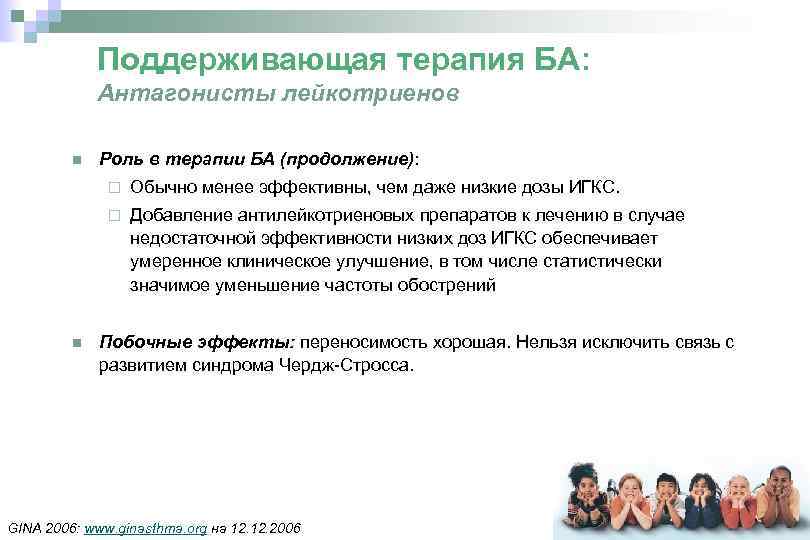 Поддерживающая терапия БА:
Антагонисты лейкотриенов

Роль в терапии БА (продолжение):

Обычно менее эффективны, чем даже низкие дозы ИГКС.

Добавление антилейкотриеновых препаратов к лечению в случае недостаточной эффективности низких доз ИГКС обеспечивает умеренное клиническое улучшение, в том числе статистически значимое уменьшение частоты обострений

Побочные эффекты: переносимость хорошая. Нельзя исключить связь с развитием синдрома Чердж-Стросса.

GINA 2006: www.ginasthma.org на 12.12.2006